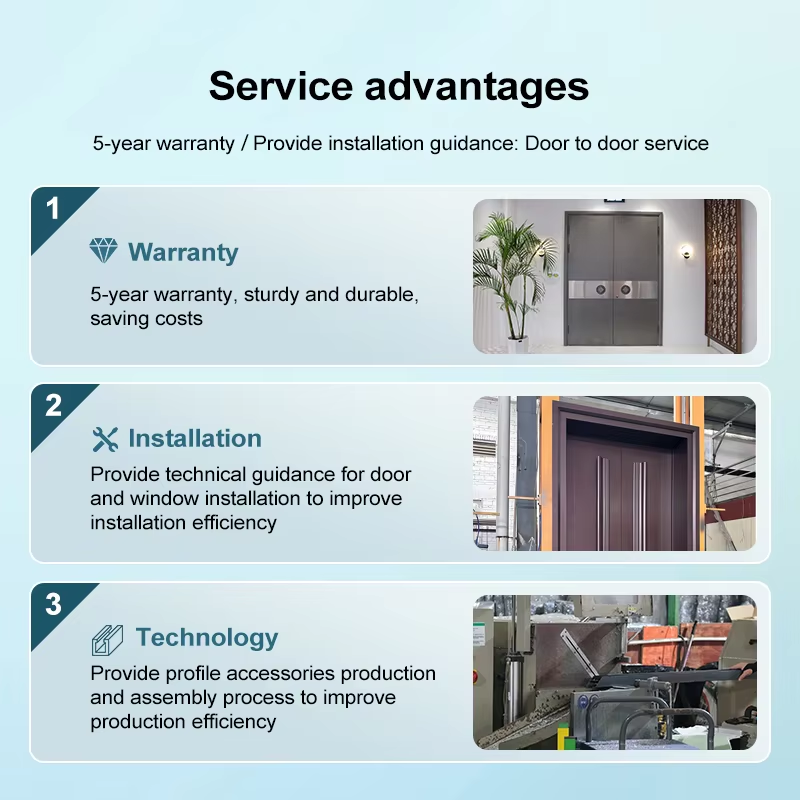 Service advantages

5-year warranty / Provide installation guidance: Door to door service

1

Warranty

5-year warranty, sturdy and durable, saving costs

2

Installation

Provide technical guidance for door and window installation to improve installation efficiency

3

Technology

Provide profile accessories production and assembly process to improve production efficiency